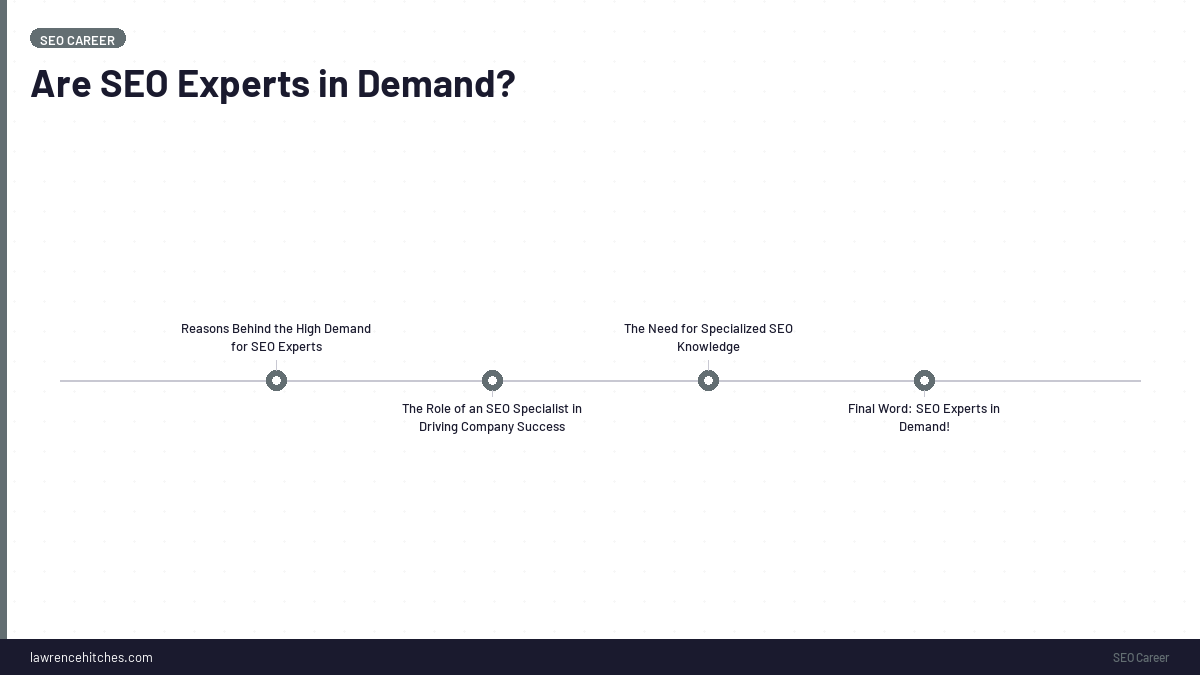 SEO CAREER

Are SEO Experts in Demand?

Reasons Behind the High Demand for SEO Experts

The Role of an SEO Specialist in Driving Company Success

The Need for Specialized SEO Knowledge

Final Word: SEO Experts in Demand!

lawrencehitches.com

SEO Career